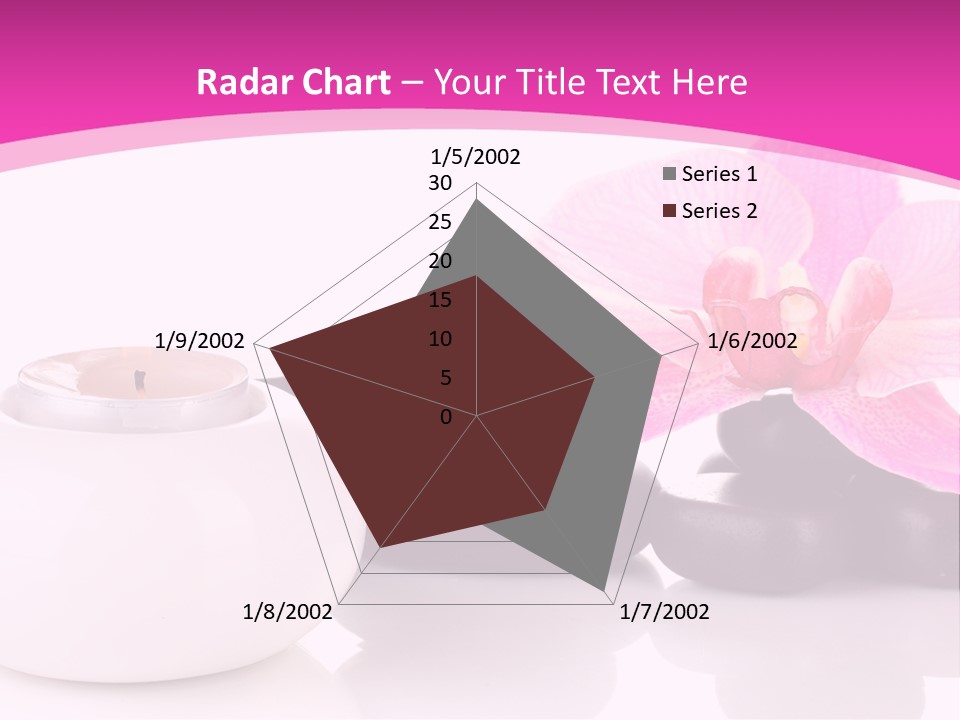 Radar Chart – Your Title Text Here

1/5/2002
30
25
20
15
10
5
0
1/6/2002
1/7/2002
1/8/2002
1/9/2002

Series 1
Series 2